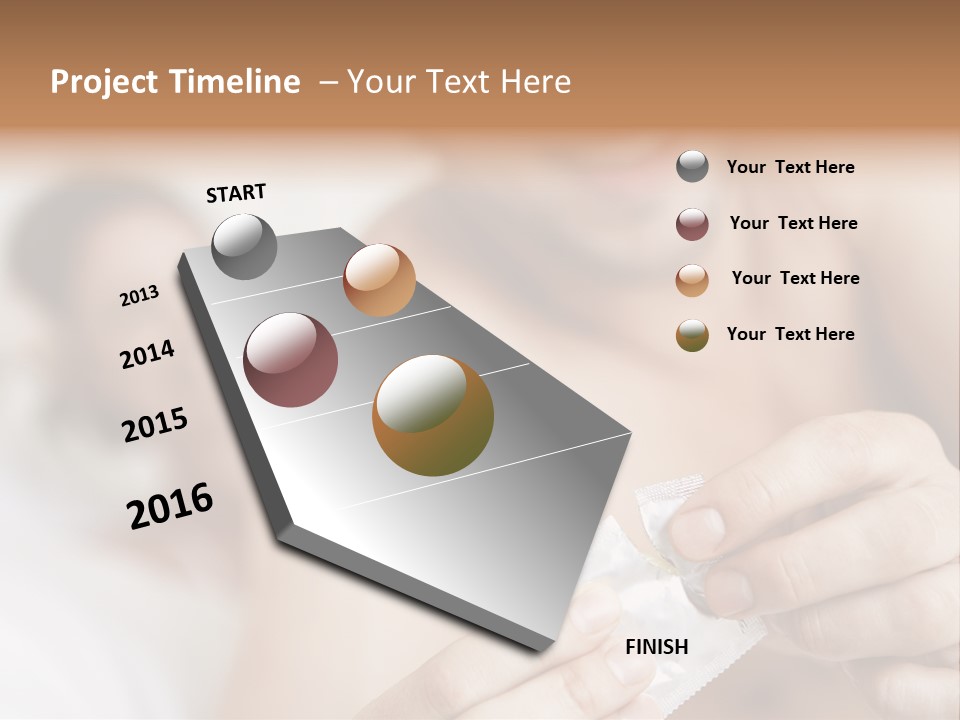 Project Timeline – Your Text Here

START

2013

2014

2015

2016

FINISH

Your Text Here

Your Text Here

Your Text Here

Your Text Here